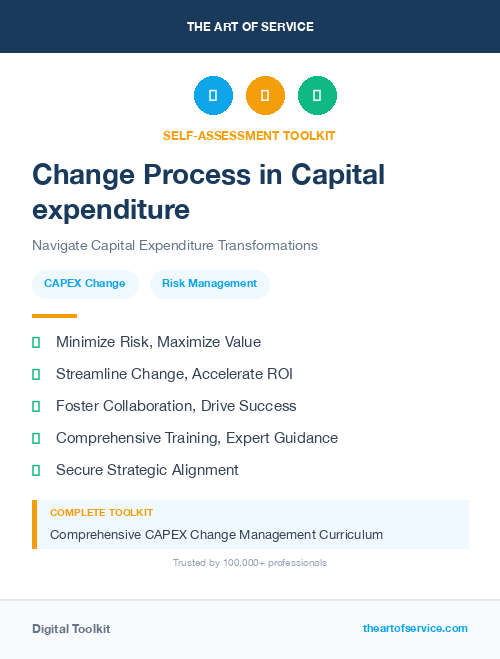 THE ART OF SERVICE

SELF-ASSESSMENT TOOLKIT

Change Process in Capital expenditure

Navigate Capital Expenditure Transformations

CAPEX Change

Risk Management

Minimize Risk, Maximize Value

Streamline Change, Accelerate ROI

Foster Collaboration, Drive Success

Comprehensive Training, Expert Guidance

Secure Strategic Alignment

COMPLETE TOOLKIT

Comprehensive CAPEX Change Management Curriculum

Trusted by 100,000+ professionals

Digital Toolkit

theartofservice.com